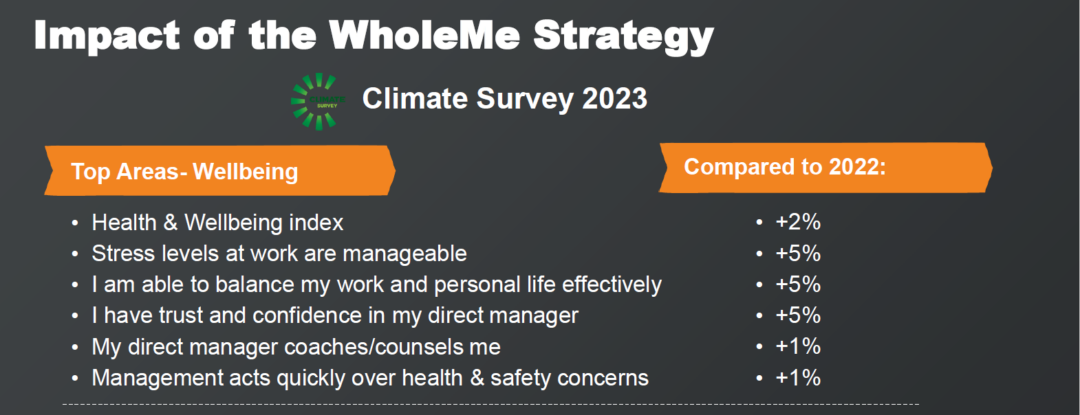 Impact of the WholeMe Strategy

SURVEY

Climate Survey 2023

Top Areas- Wellbeing

- Health & Wellbeing index
- Stress levels at work are manageable
- I am able to balance my work and personal life effectively
- I have trust and confidence in my direct manager
- My direct manager coaches/counsels me
- Management acts quickly over health & safety concerns

Compared to 2022:

- +2%
- +5%
- +5%
- +5%
- +1%
- +1%